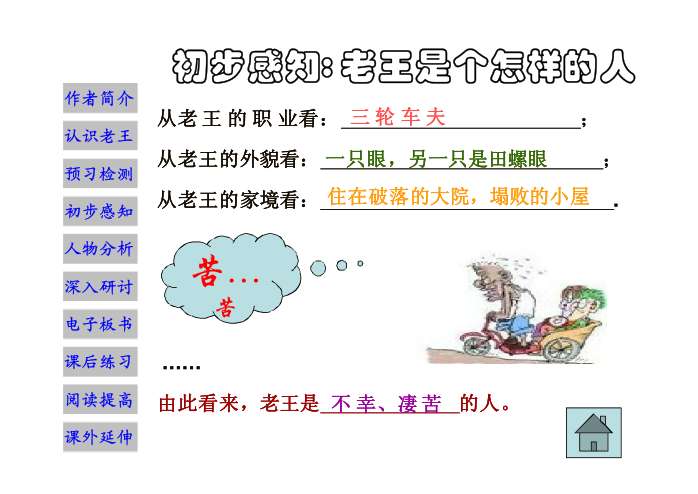 初步感知：老王是个怎样的人

作者简介
认识老王
预习检测
初步感知
人物分析
深入研讨
电子板书
课后练习
阅读提高
课外延伸

从老王的职业看：三轮车夫；
从老王的外貌看：一只眼，另一只是田螺眼；
从老王的家境看：住在破落的大院，塌败的小屋.

苦…
苦

……

由此看来，老王是不幸、凄苦的人。